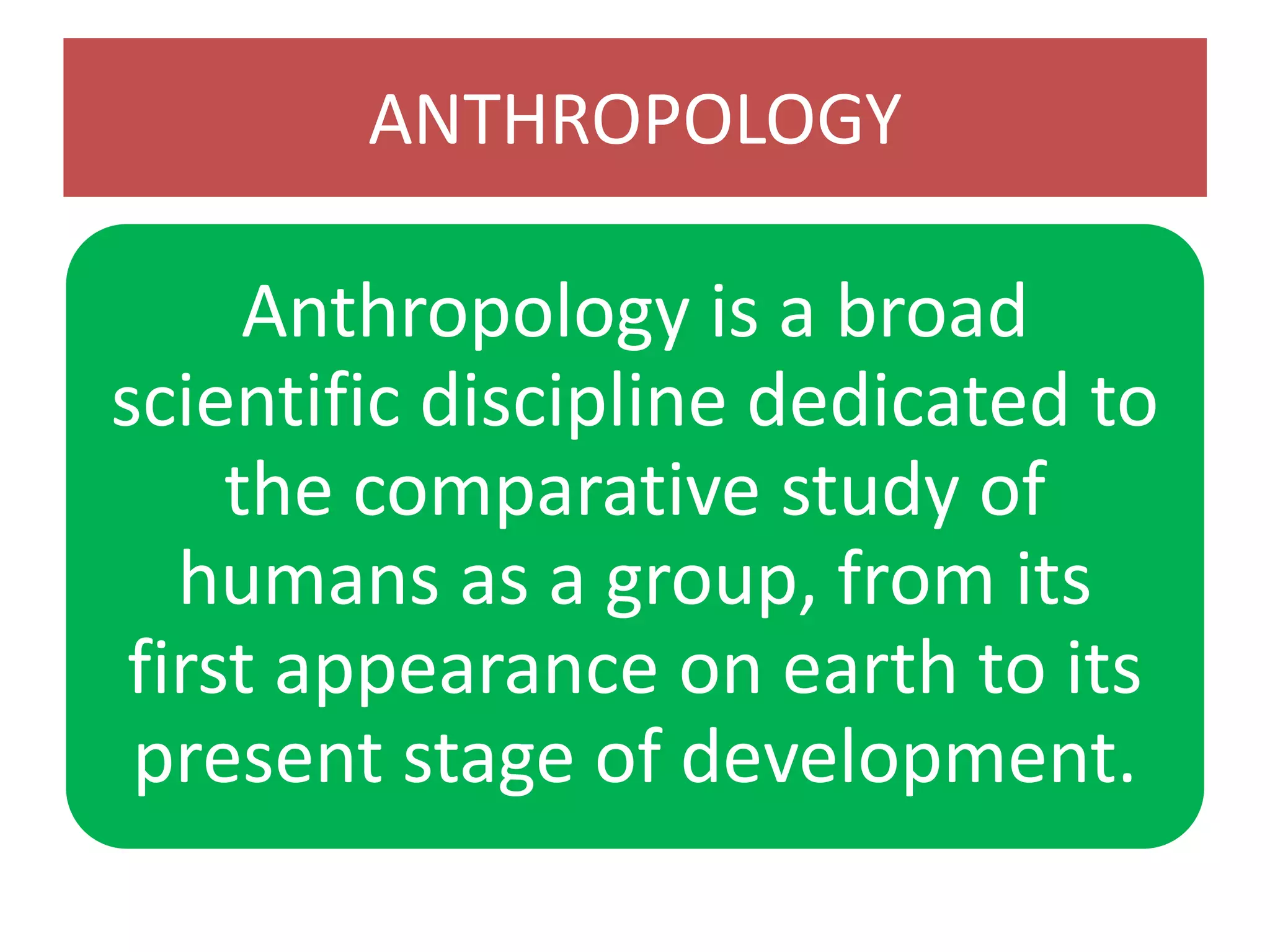 ANTHROPOLOGY

Anthropology is a broad scientific discipline dedicated to the comparative study of humans as a group, from its first appearance on earth to its present stage of development.